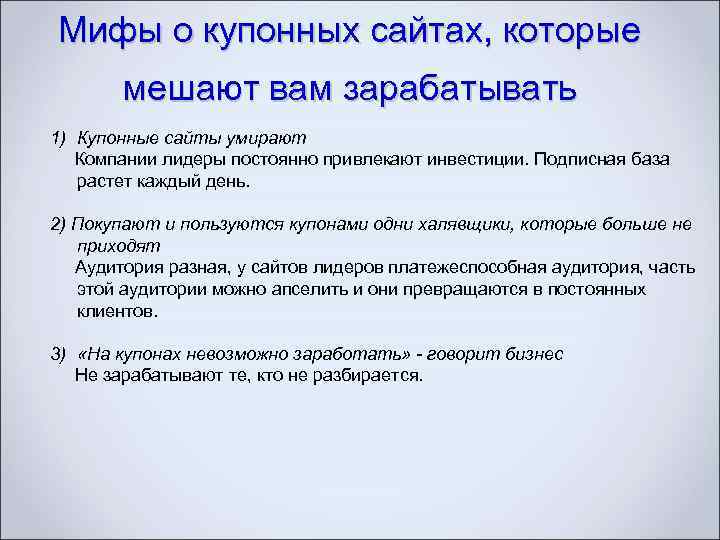 Мифы о купонных сайтах, которые мешают вам зарабатывать

1) Купонные сайты умирают
Компании лидеры постоянно привлекают инвестиции. Подписная база растет каждый день.

2) Покупают и пользуются купонами одни халявщики, которые больше не приходят
Аудитория разная, у сайтов лидеров платежеспособная аудитория, часть этой аудитории можно апселить и они превращаются в постоянных клиентов.

3) «На купонах невозможно заработать» - говорит бизнес
Не зарабатывают те, кто не разбирается.